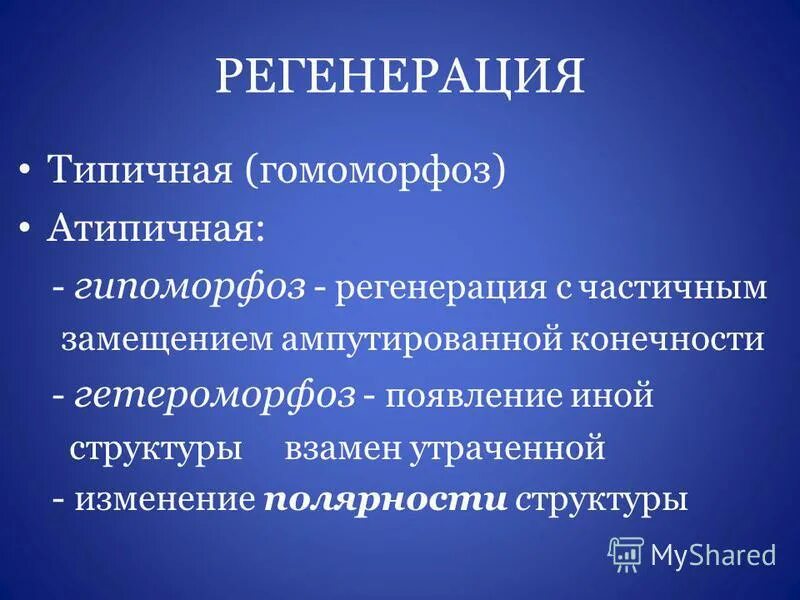 РЕГЕНЕРАЦИЯ

• Типичная (гомоморфоз)
• Атипичная:
- гипоморфоз - регенерация с частичным замещением ампутированной конечности
- гетероморфоз - появление иной структуры взамен утраченной
- изменение полярности структуры

MyShared